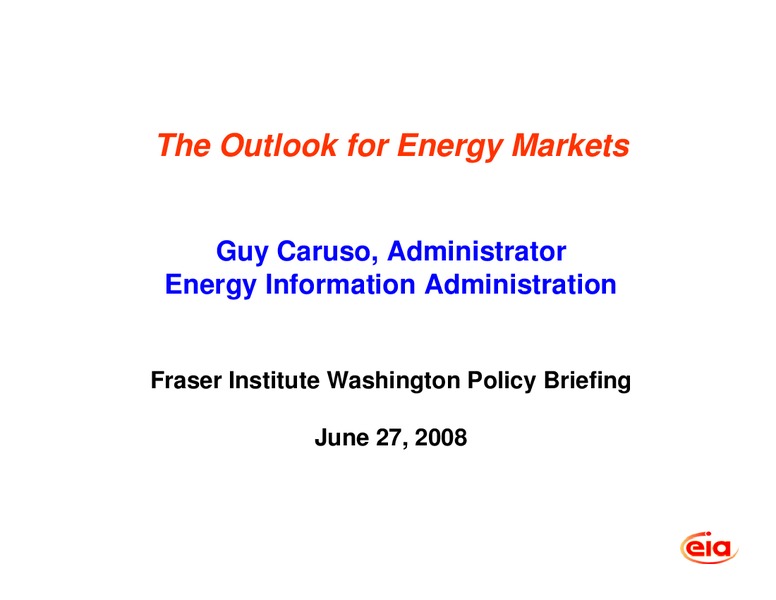 The Outlook for Energy Markets

Guy Caruso, Administrator
Energy Information Administration

Fraser Institute Washington Policy Briefing

June 27, 2008

eia